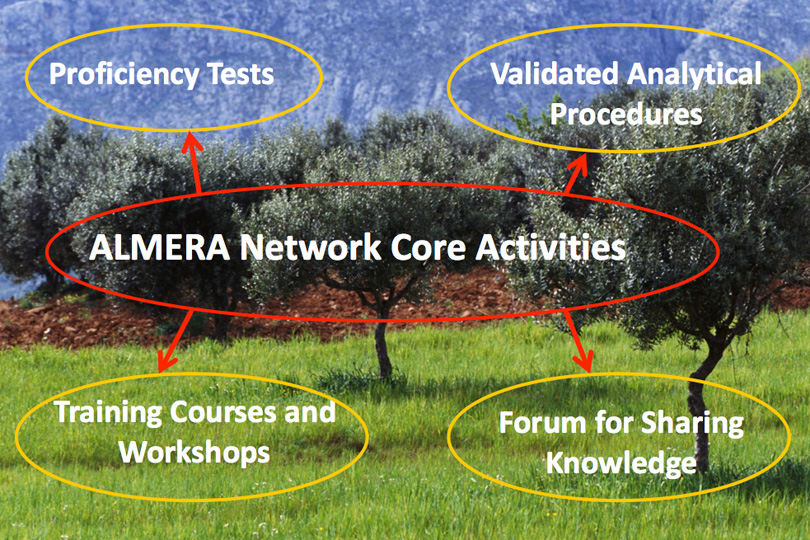 Proficiency Tests

Validated Analytical Procedures

ALMERA Network Core Activities

Training Courses and Workshops

Forum for Sharing Knowledge